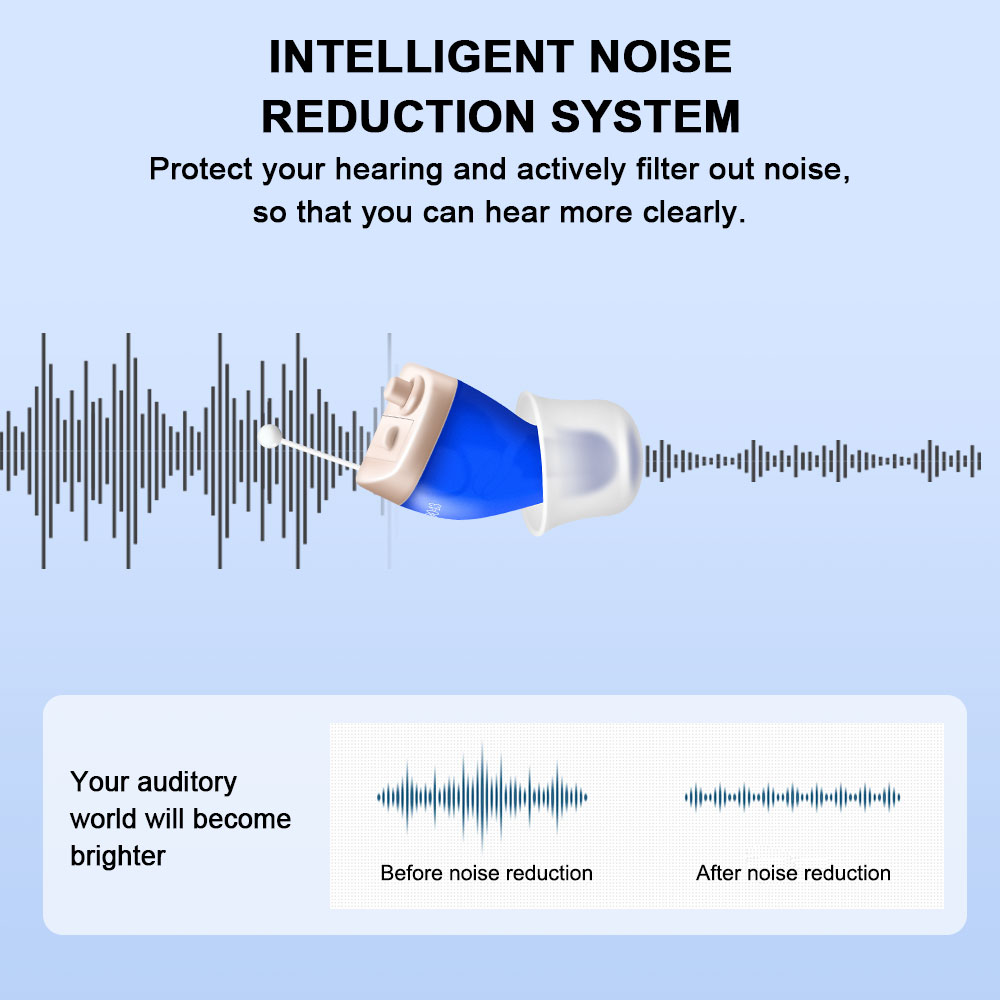 INTELLIGENT NOISE REDUCTION SYSTEM

Protect your hearing and actively filter out noise, so that you can hear more clearly.

Your auditory world will become brighter

Before noise reduction

After noise reduction